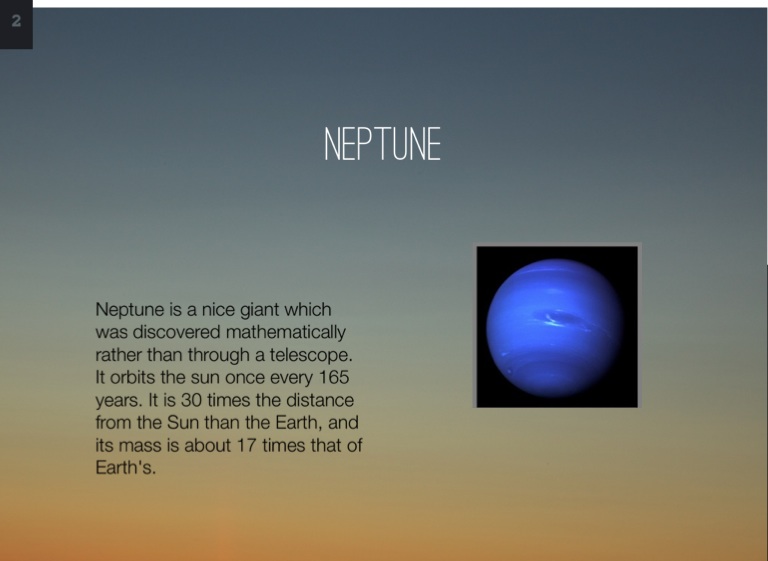 2

NEPTUNE

Neptune is a nice giant which was discovered mathematically rather than through a telescope. It orbits the sun once every 165 years. It is 30 times the distance from the Sun than the Earth, and its mass is about 17 times that of Earth's.